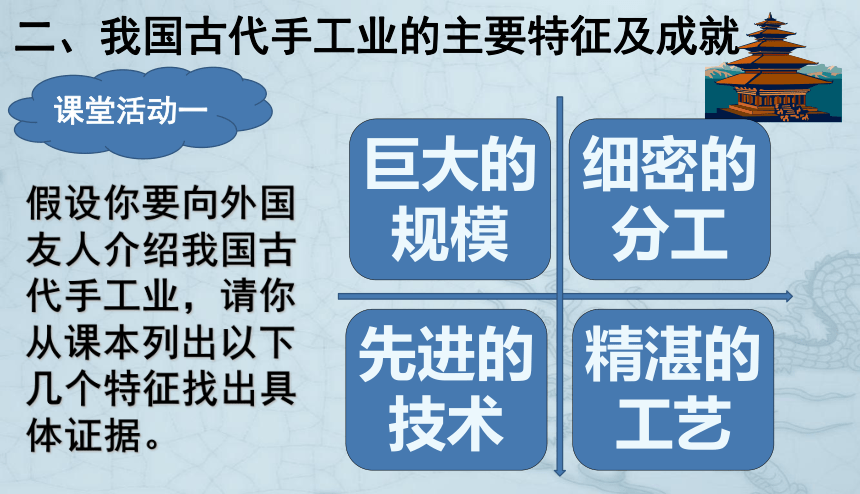 二、我国古代手工业的主要特征及成就

课堂活动一

假设你要向外国友人介绍我国古代手工业，请你从课本列出以下几个特征找出具体证据。

巨大的规模

细密的分工

先进的技术

精湛的工艺